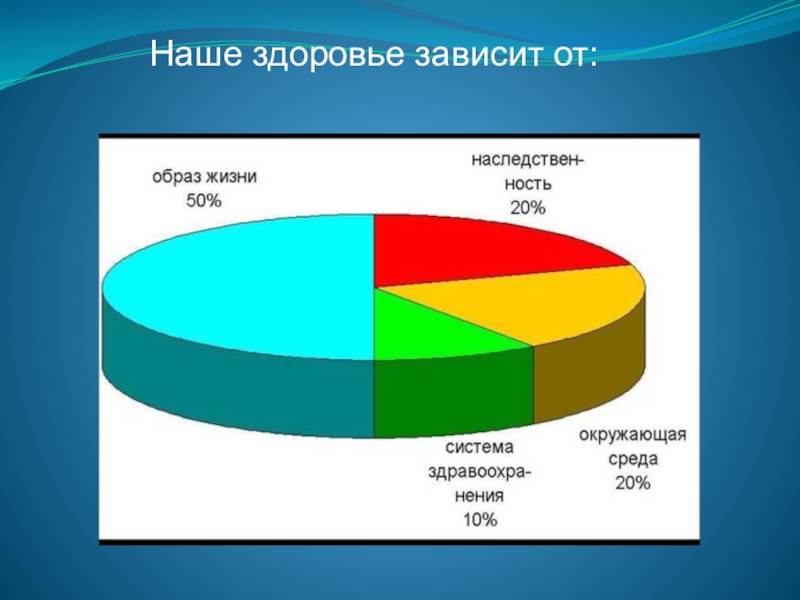 Наше здоровье зависит от:

образ жизни
50%

наследственность
20%

окружающая
среда
20%

система
здравоохранения
10%